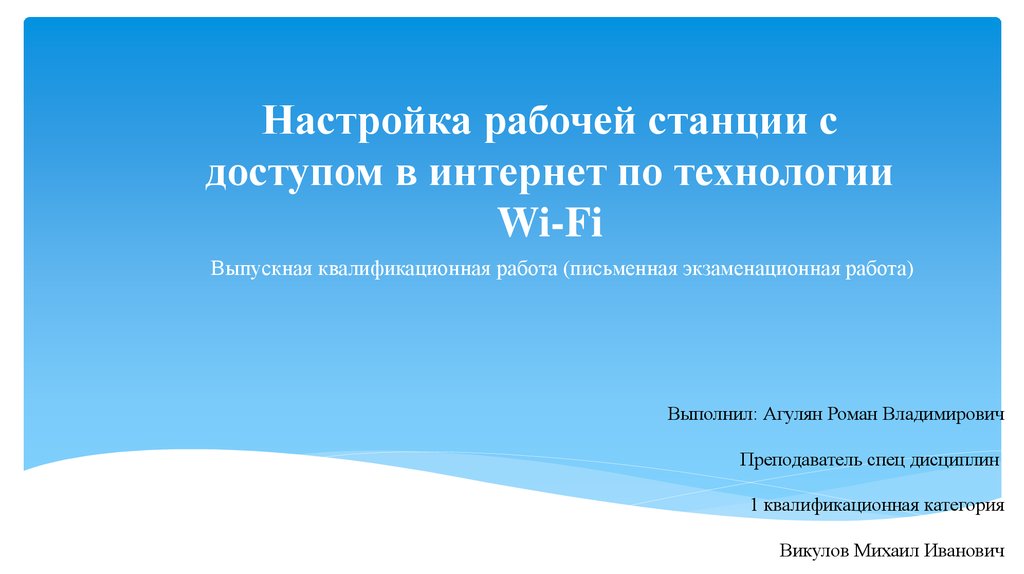 Настройка рабочей станции с доступом в интернет по технологии Wi-Fi

Выпускная квалификационная работа (письменная экзаменационная работа)

Выполнил: Агулян Роман Владимирович

Преподаватель спец дисциплин

1 квалификационная категория

Викулов Михаил Иванович